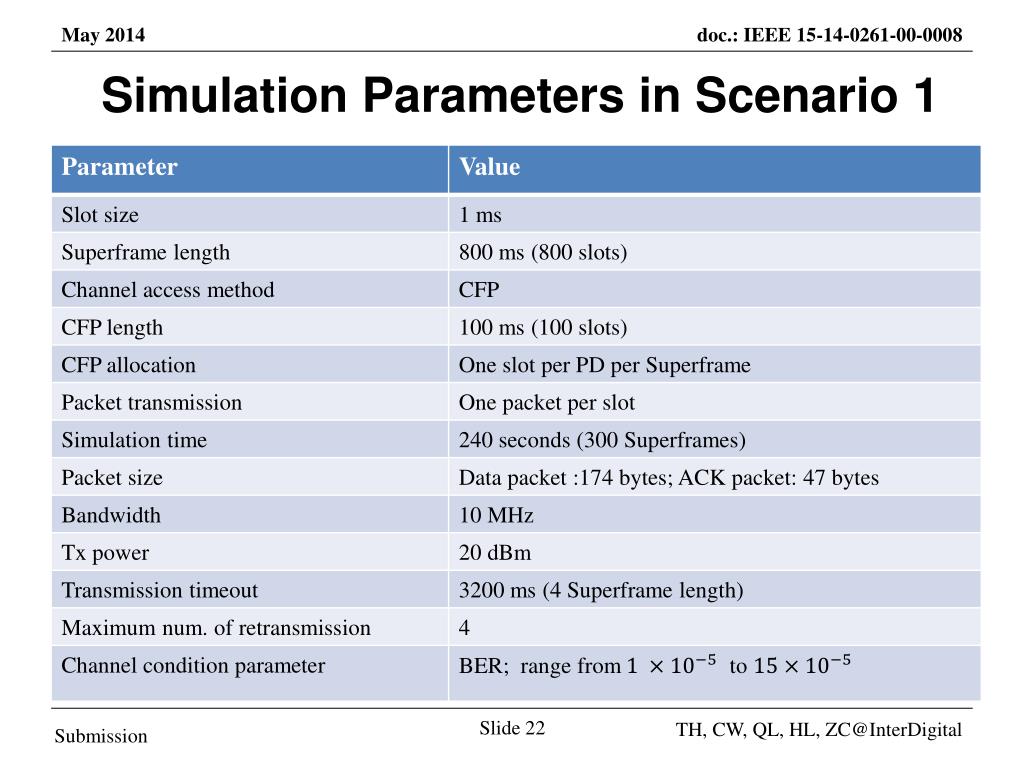 May 2014

doc.: IEEE 15-14-0261-00-0008

Simulation Parameters in Scenario 1

| Parameter | Value |
|---|---|
| Slot size | 1 ms |
| Superframe length | 800 ms (800 slots) |
| Channel access method | CFP |
| CFP length | 100 ms (100 slots) |
| CFP allocation | One slot per PD per Superframe |
| Packet transmission | One packet per slot |
| Simulation time | 240 seconds (300 Superframes) |
| Packet size | Data packet :174 bytes; ACK packet: 47 bytes |
| Bandwidth | 10 MHz |
| Tx power | 20 dBm |
| Transmission timeout | 3200 ms (4 Superframe length) |
| Maximum num. of retransmission | 4 |
| Channel condition parameter | BER; range from $1 \times 10^{-5}$ to $15 \times 10^{-5}$ |

Submission

Slide 22

TH, CW, QL, HL, ZC@InterDigital